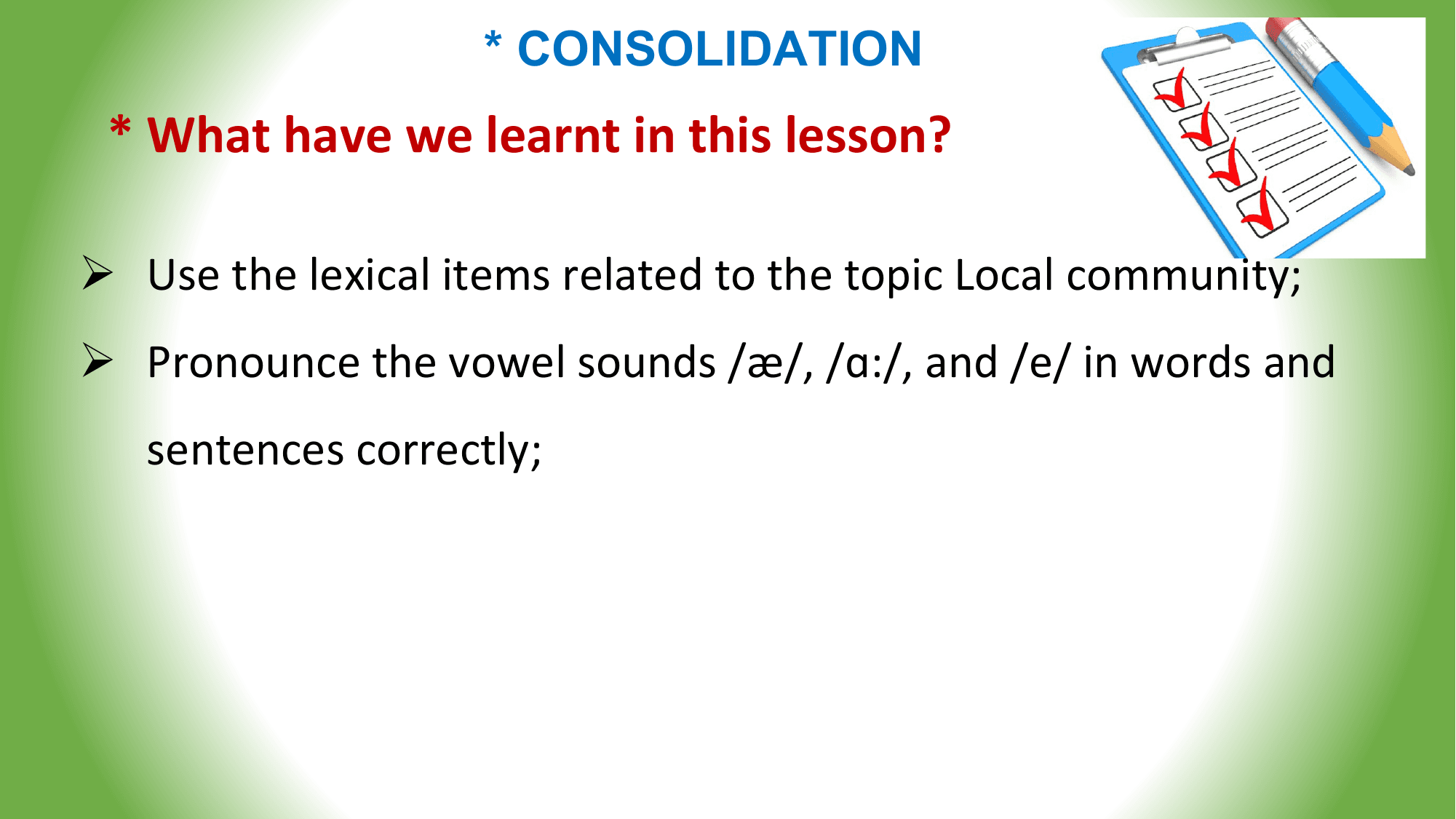 * CONSOLIDATION

* What have we learnt in this lesson?

➢ Use the lexical items related to the topic Local community;

➢ Pronounce the vowel sounds /æ/, /ɑ:/, and /e/ in words and sentences correctly;